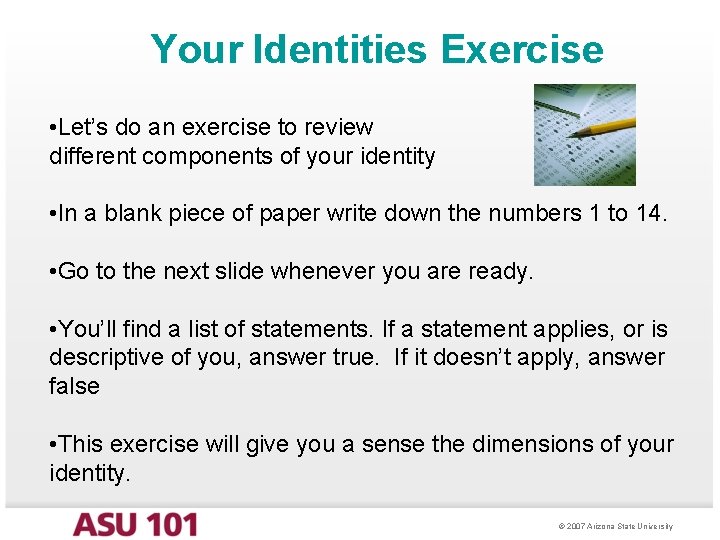 Your Identities Exercise

•Let's do an exercise to review different components of your identity

•In a blank piece of paper write down the numbers 1 to 14.

•Go to the next slide whenever you are ready.

•You'll find a list of statements. If a statement applies, or is descriptive of you, answer true. If it doesn't apply, answer false

•This exercise will give you a sense the dimensions of your identity.

ASU 101

© 2007 Arizona State University